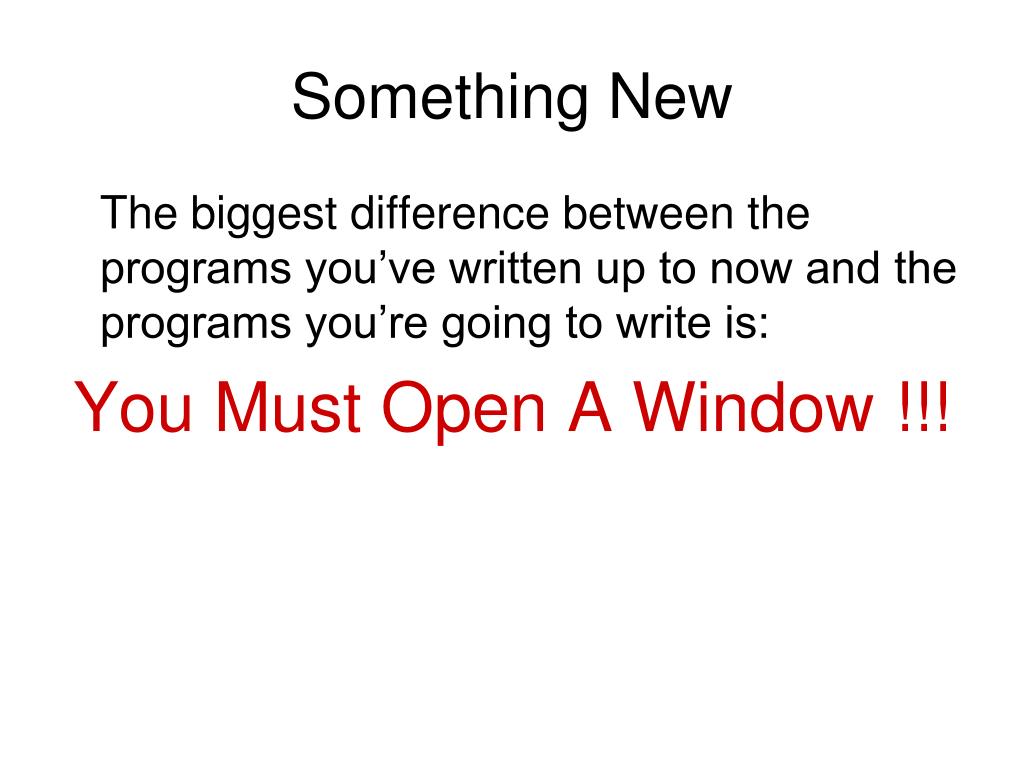 Something New

The biggest difference between the programs you’ve written up to now and the programs you’re going to write is:

You Must Open A Window !!!